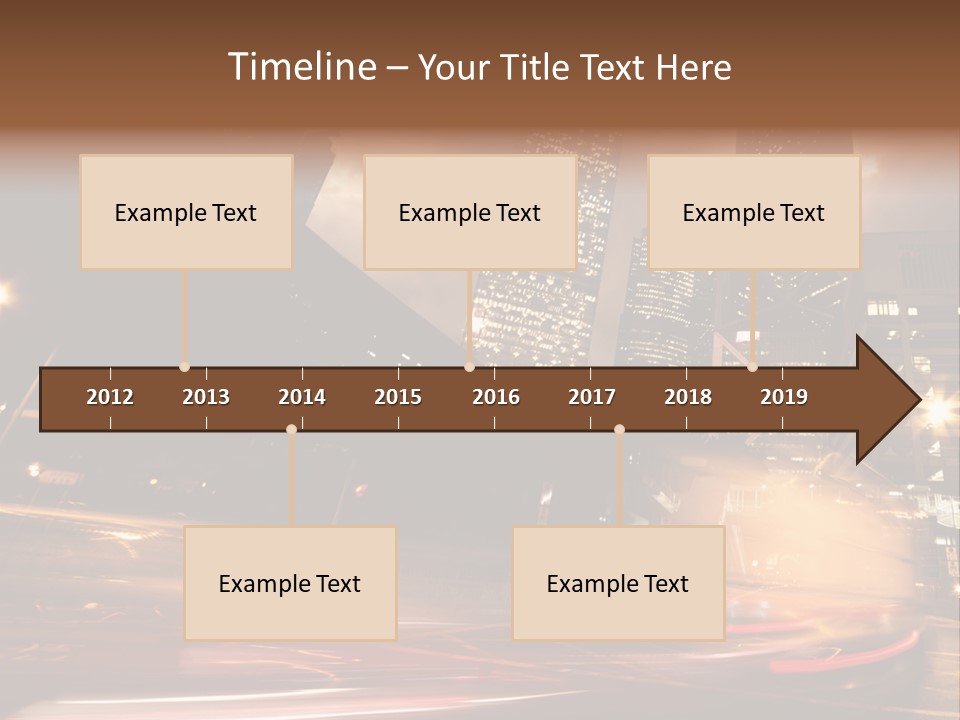 Timeline – Your Title Text Here

Example Text

Example Text

Example Text

2012 2013 2014 2015 2016 2017 2018 2019

Example Text

Example Text